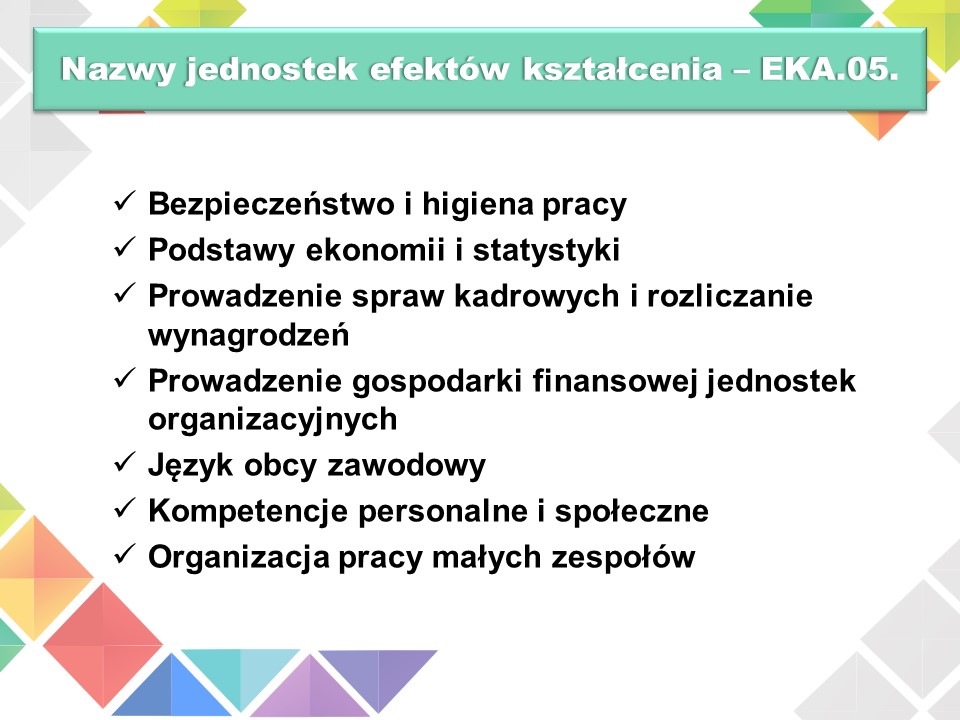 Nazwy jednostek efektów kształcenia – EKA.05.

✓ Bezpieczeństwo i higiena pracy
✓ Podstawy ekonomii i statystyki
✓ Prowadzenie spraw kadrowych i rozliczanie wynagrodzeń
✓ Prowadzenie gospodarki finansowej jednostek organizacyjnych
✓ Język obcy zawodowy
✓ Kompetencje personalne i społeczne
✓ Organizacja pracy małych zespołów